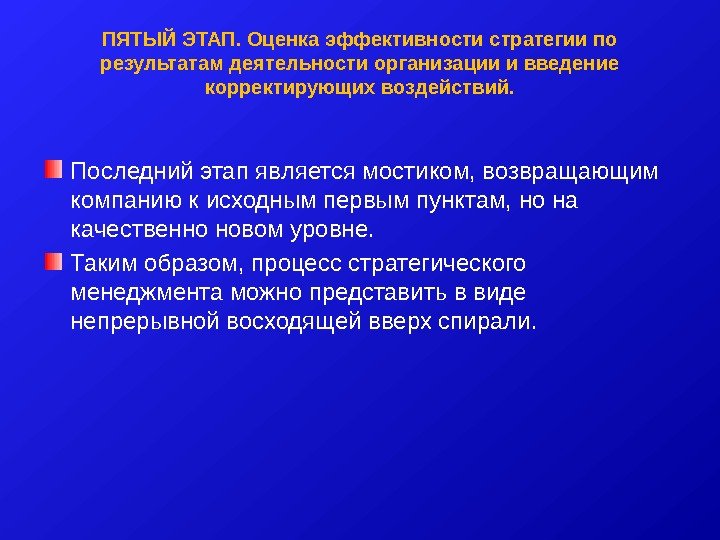 ПЯТЫЙ ЭТАП. Оценка эффективности стратегии по результатам деятельности организации и введение корректирующих воздействий.

Последний этап является мостиком, возвращающим компанию к исходным первым пунктам, но на качественно новом уровне.

Таким образом, процесс стратегического менеджмента можно представить в виде непрерывной восходящей вверх спирали.